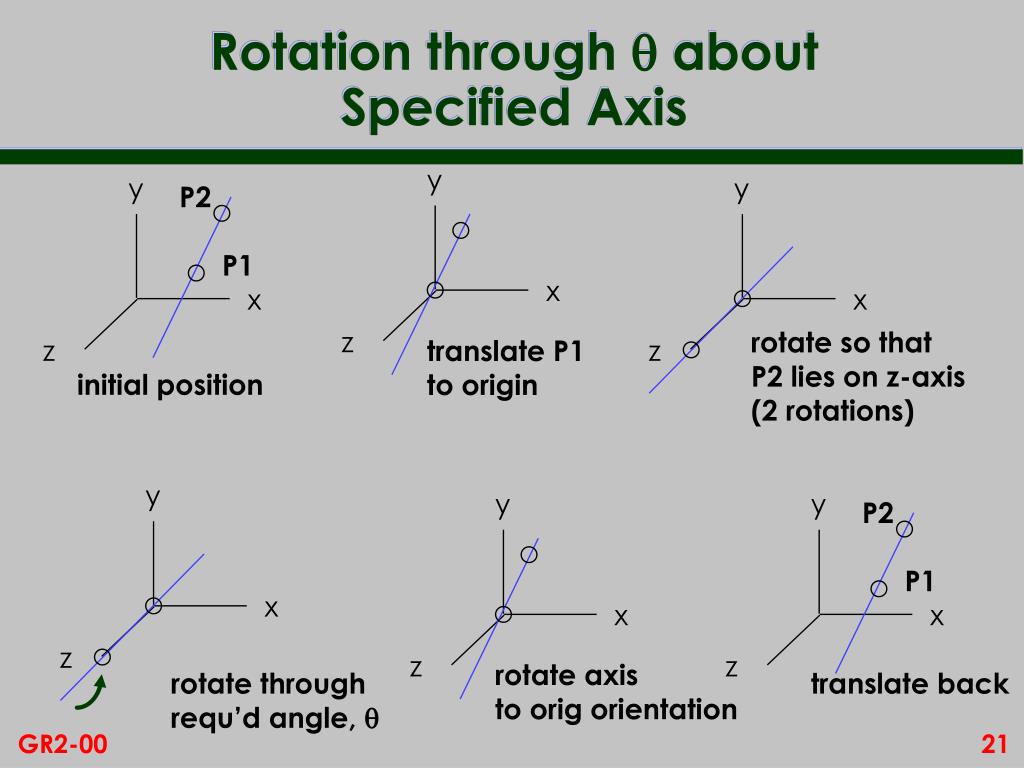 Rotation through $\theta$ about Specified Axis

y
P2
P1
x
z
initial position

y
x
z
translate P1 to origin

y
x
z
rotate so that P2 lies on z-axis (2 rotations)

y
x
z
rotate through requ'd angle, $\theta$

y
x
z
rotate axis to orig orientation

y
P2
P1
x
z
translate back

GR2-00

21